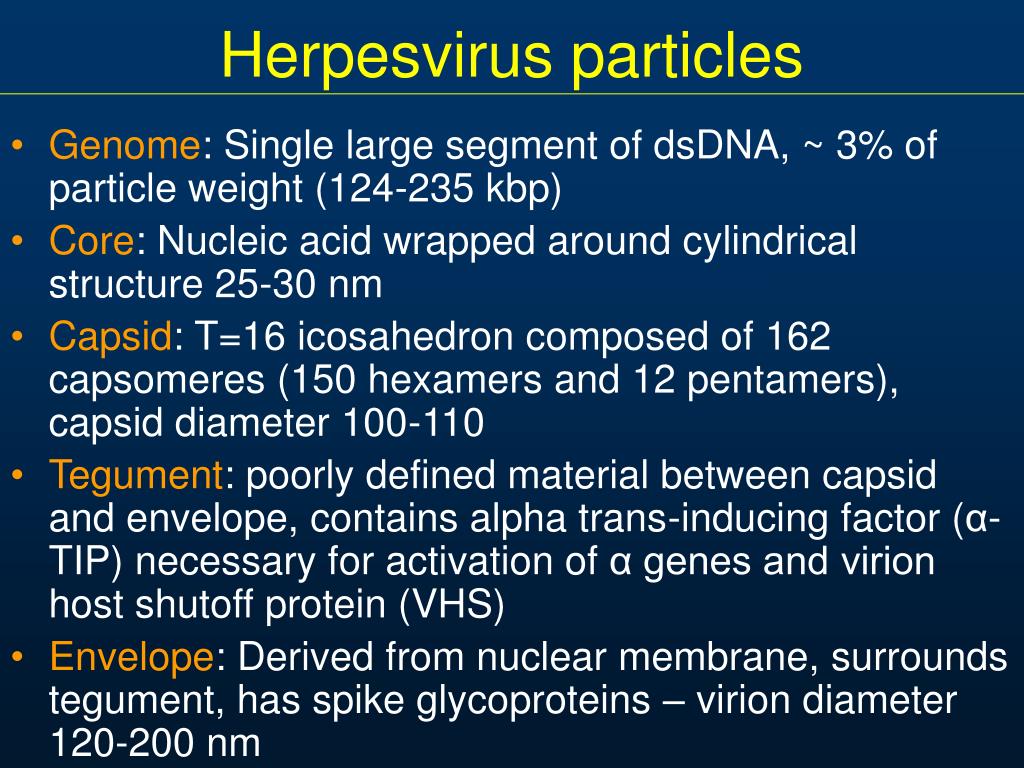 Herpesvirus particles

• Genome: Single large segment of dsDNA, ~ 3% of particle weight (124-235 kbp)
• Core: Nucleic acid wrapped around cylindrical structure 25-30 nm
• Capsid: T=16 icosahedron composed of 162 capsomeres (150 hexamers and 12 pentamers), capsid diameter 100-110
• Tegument: poorly defined material between capsid and envelope, contains alpha trans-inducing factor (α-TIP) necessary for activation of α genes and virion host shutoff protein (VHS)
• Envelope: Derived from nuclear membrane, surrounds tegument, has spike glycoproteins – virion diameter 120-200 nm